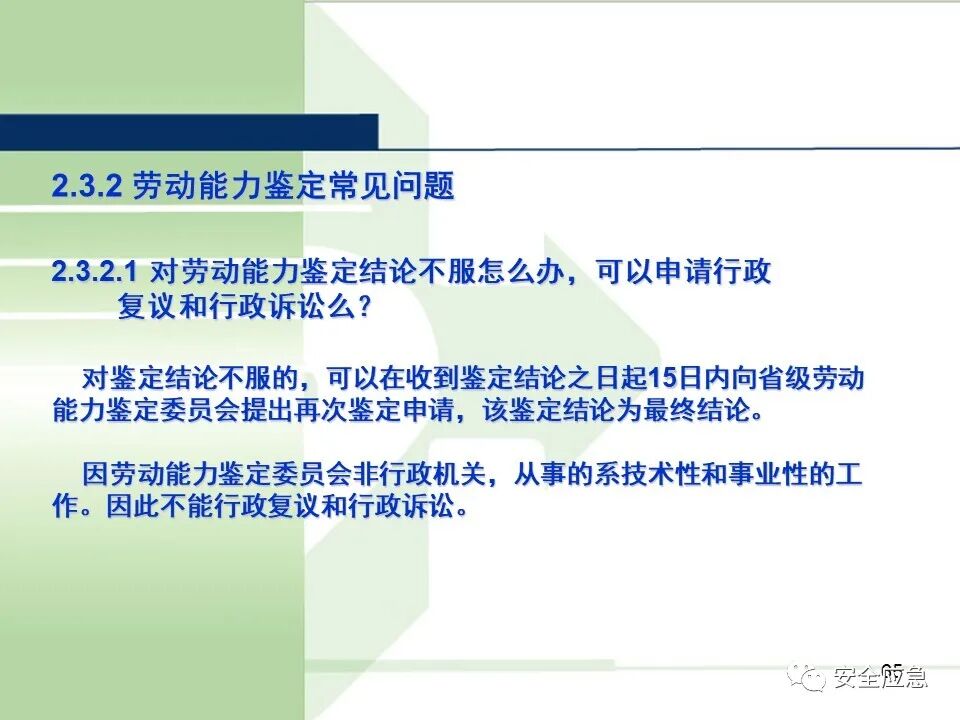 2.3.2 劳动能力鉴定常见问题

2.3.2.1 对劳动能力鉴定结论不服怎么办，可以申请行政复议和行政诉讼么？

对鉴定结论不服的，可以在收到鉴定结论之日起15日内向省级劳动能力鉴定委员会提出再次鉴定申请，该鉴定结论为最终结论。

因劳动能力鉴定委员会非行政机关，从事的系技术性和事业性的工作。因此不能行政复议和行政诉讼。

65

安全应急